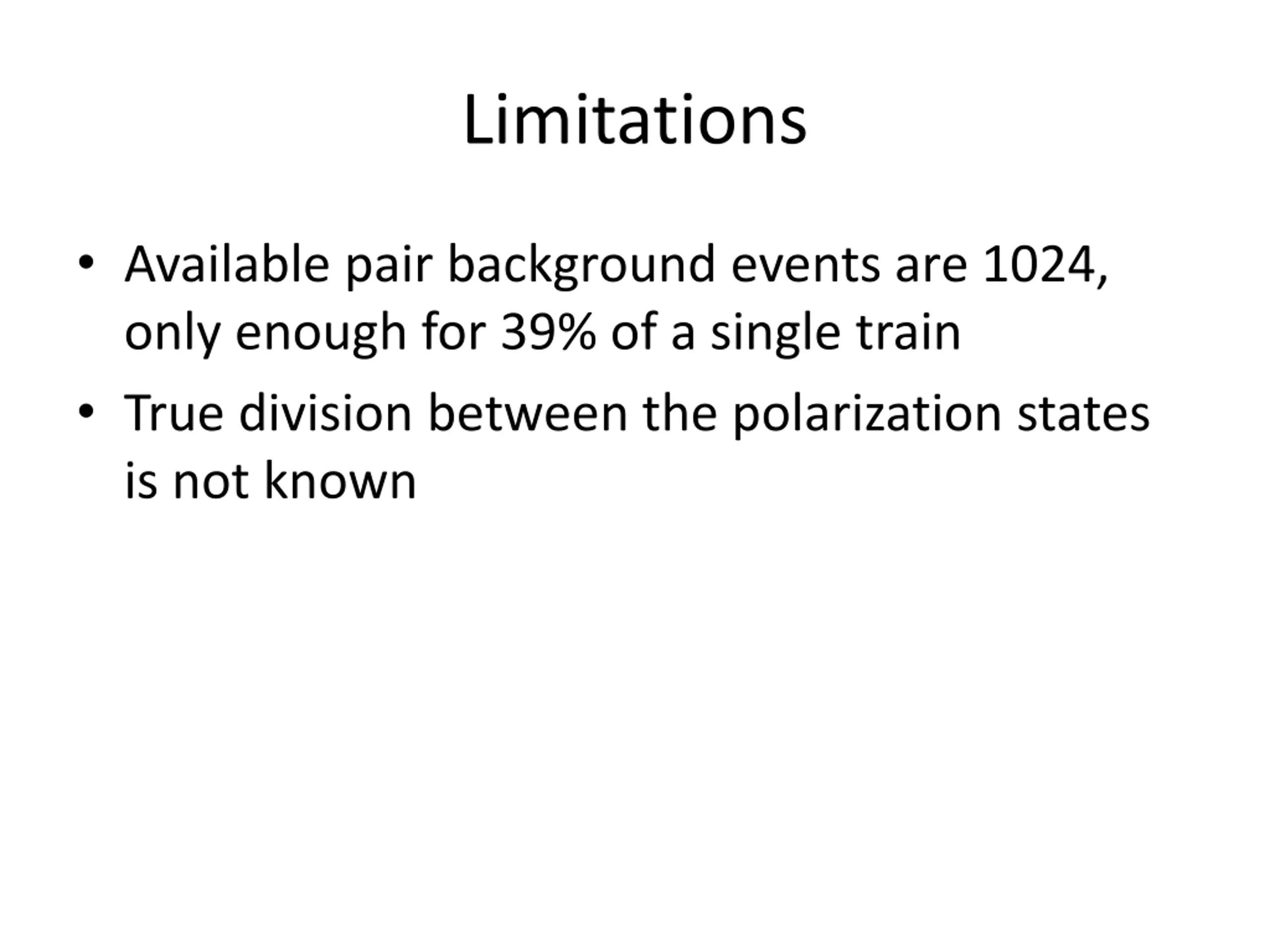 Limitations

• Available pair background events are 1024, only enough for 39% of a single train

• True division between the polarization states is not known